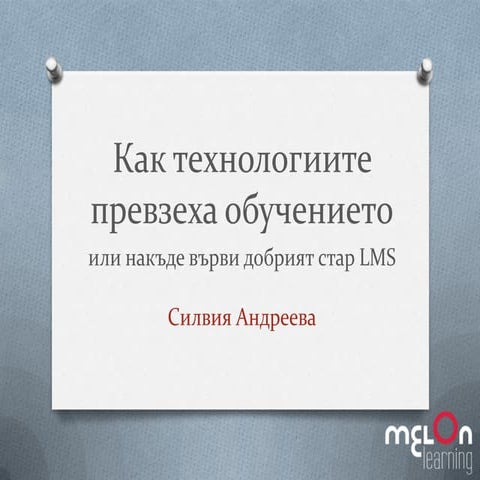 Как технологиите превзеха обучението
или накъде върви добрият стар LMS

Силвия Андреева

melon
learning